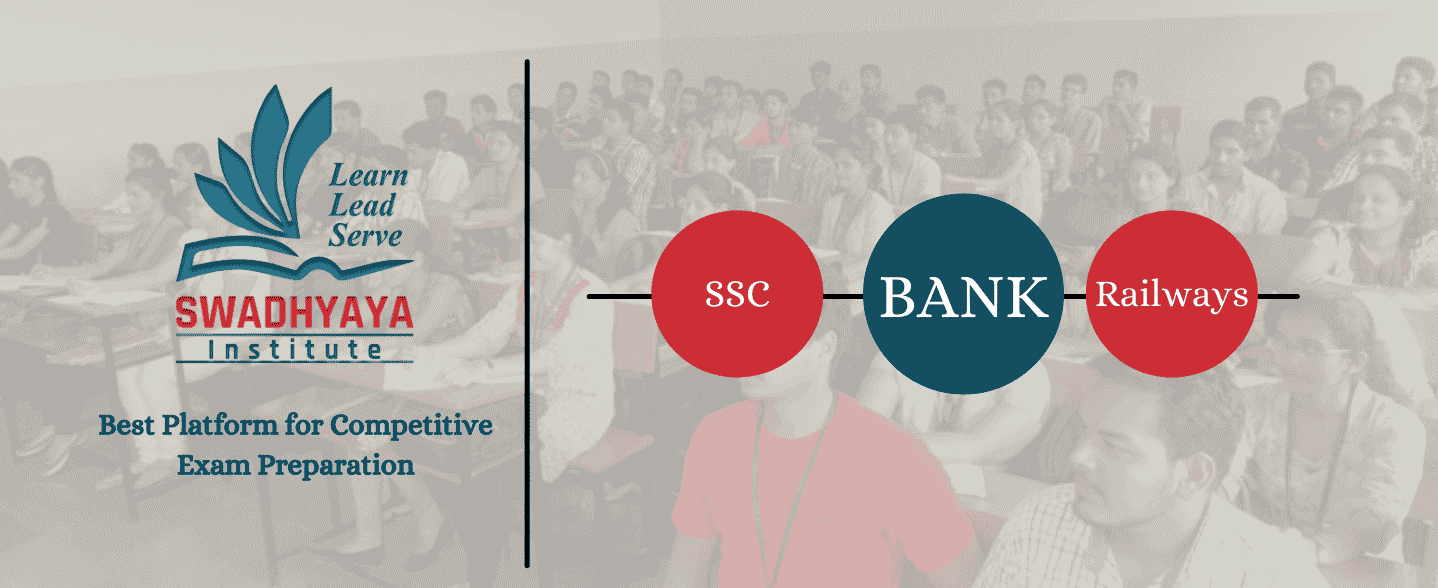 Learn
Lead
Serve

SWADHYAYA
Institute

Best Platform for Competitive Exam Preparation

SSC

BANK

Railways